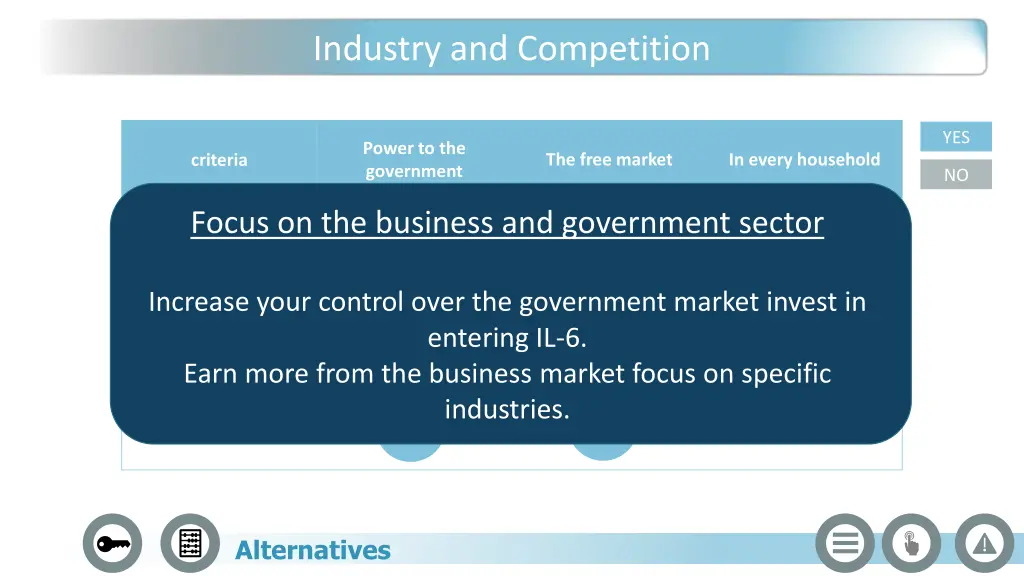 Industry and Competition

| criteria | Power to the government | The free market | In every household |
|---|---|---|---|

YES

NO

Focus on the business and government sector

Increase your control over the government market invest in entering IL-6.
Earn more from the business market focus on specific industries.

Alternatives